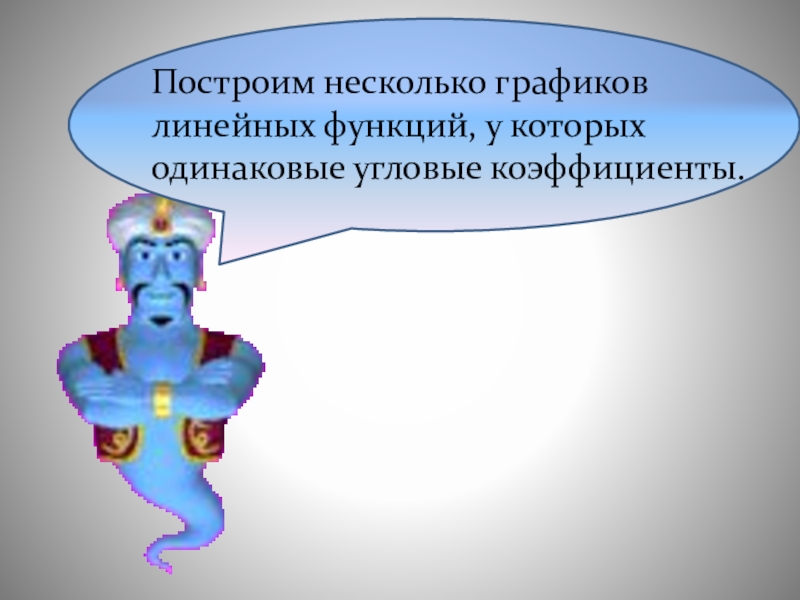 Построим несколько графиков линейных функций, у которых одинаковые угловые коэффициенты.